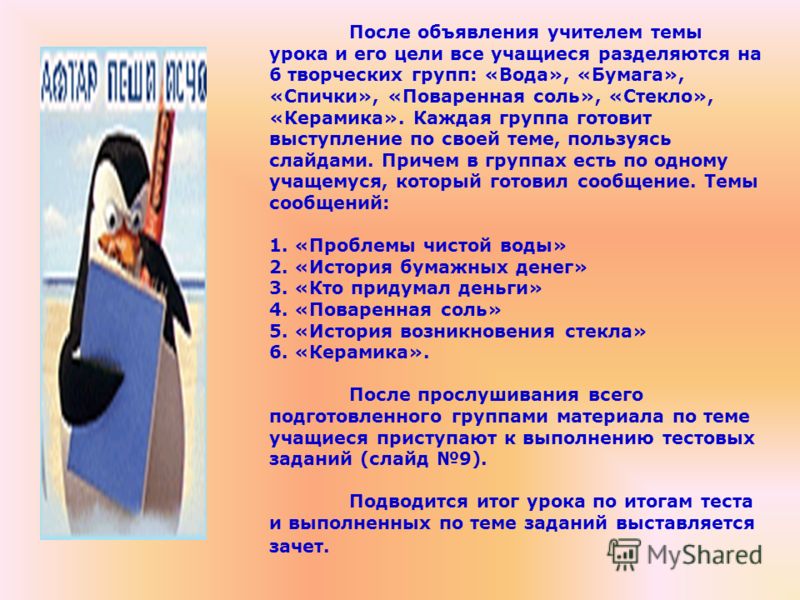 АФТАР ПЕШИ ИСЧО

После объявления учителем темы урока и его цели все учащиеся разделяются на 6 творческих групп: «Вода», «Бумага», «Спички», «Поваренная соль», «Стекло», «Керамика». Каждая группа готовит выступление по своей теме, пользуясь слайдами. Причем в группах есть по одному учащемуся, который готовил сообщение. Темы сообщений:

1. «Проблемы чистой воды»
2. «История бумажных денег»
3. «Кто придумал деньги»
4. «Поваренная соль»
5. «История возникновения стекла»
6. «Керамика».

После прослушивания всего подготовленного группами материала по теме учащиеся приступают к выполнению тестовых заданий (слайд №9).

Подводится итог урока по итогам теста и выполненных по теме заданий выставляется зачет.

MyShared